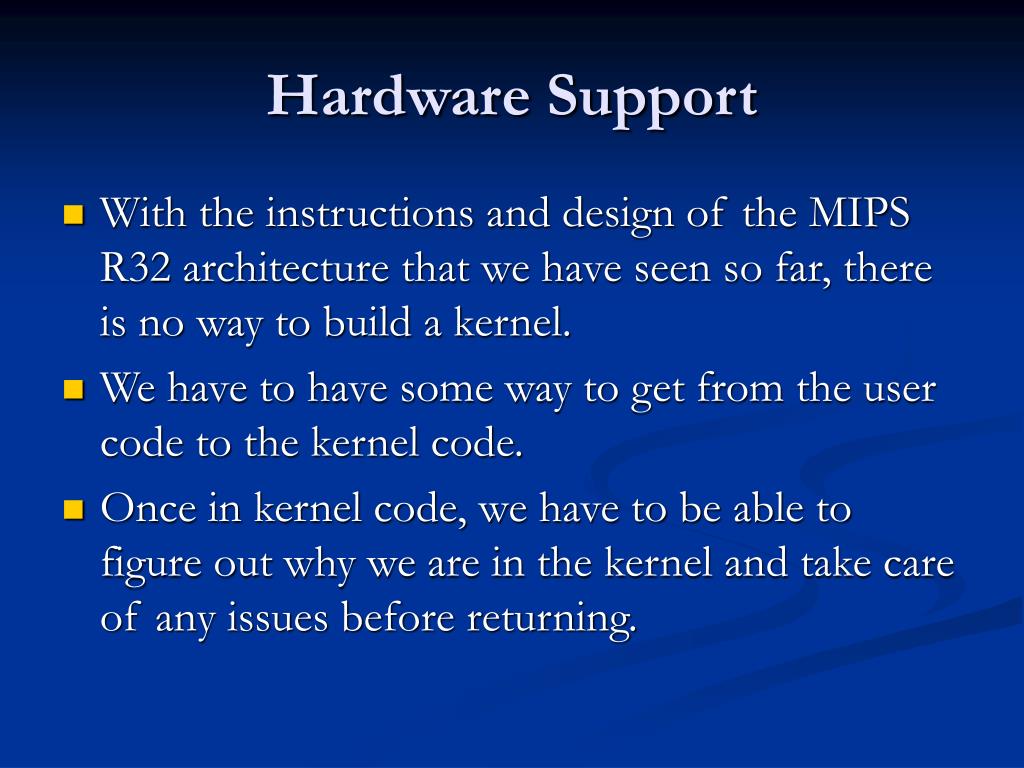 Hardware Support

With the instructions and design of the MIPS R32 architecture that we have seen so far, there is no way to build a kernel.

We have to have some way to get from the user code to the kernel code.

Once in kernel code, we have to be able to figure out why we are in the kernel and take care of any issues before returning.